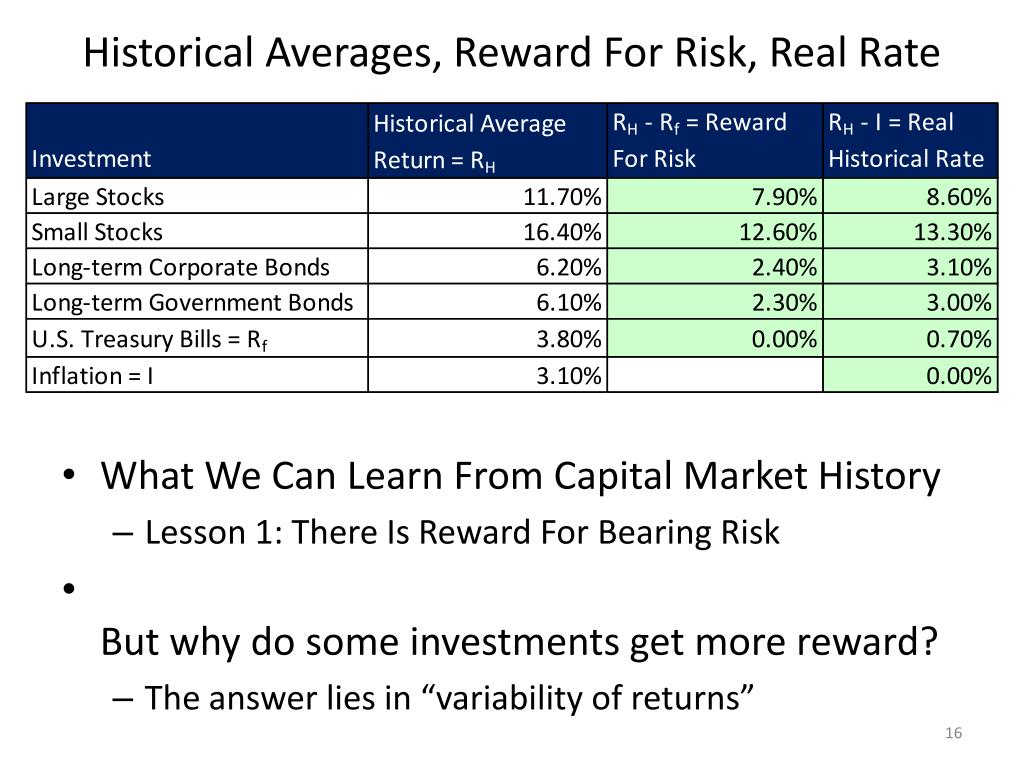 Historical Averages, Reward For Risk, Real Rate

| Investment | Historical Average Return = $R_H$ | $R_H$ - $R_f$ = Reward For Risk | $R_H$ - I = Real Historical Rate |
|---|---|---|---|
| Large Stocks | 11.70% | 7.90% | 8.60% |
| Small Stocks | 16.40% | 12.60% | 13.30% |
| Long-term Corporate Bonds | 6.20% | 2.40% | 3.10% |
| Long-term Government Bonds | 6.10% | 2.30% | 3.00% |
| U.S. Treasury Bills = $R_f$ | 3.80% | 0.00% | 0.70% |
| Inflation = I | 3.10% | | 0.00% |

• What We Can Learn From Capital Market History
– Lesson 1: There Is Reward For Bearing Risk
•
But why do some investments get more reward?
– The answer lies in “variability of returns”

16